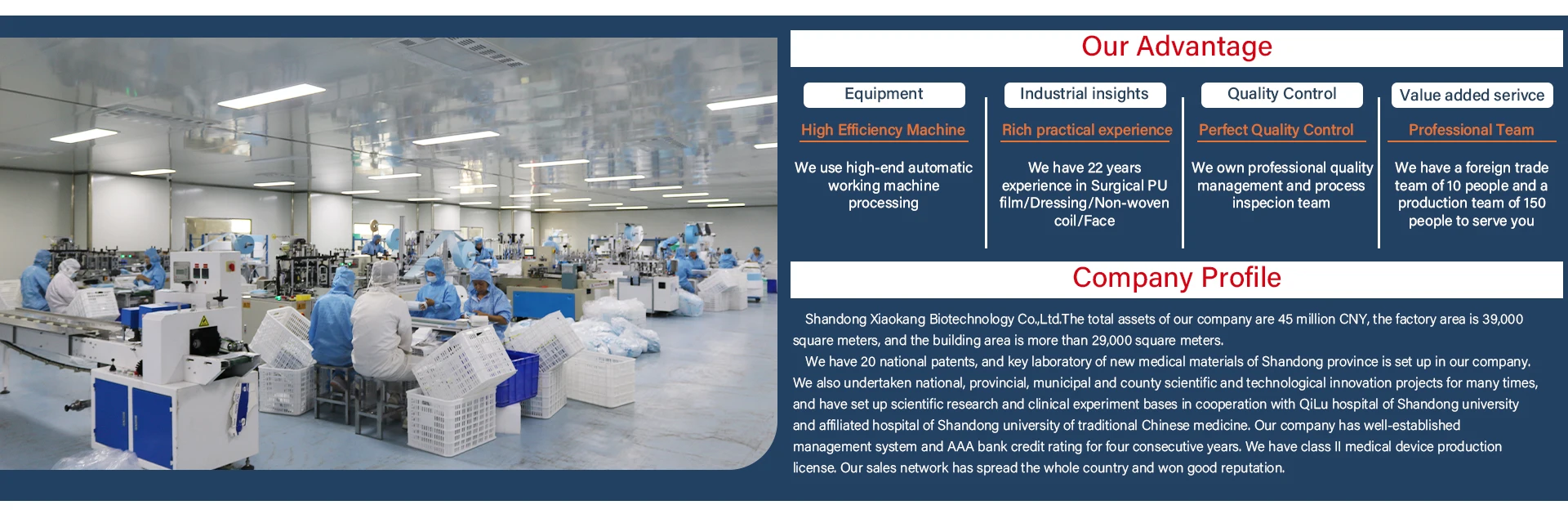 Our Advantage

Equipment

High Efficiency Machine

We use high-end automatic working machine processing

Industrial insights

Rich practical experience

We have 22 years experience in Surgical PU film/Dressing/Non-woven coil/Face

Quality Control

Perfect Quality Control

We own professional quality management and process inspecion team

Value added serivce

Professional Team

We have a foreign trade team of 10 people and a production team of 150 people to serve you

Company Profile

Shandong Xiaokang Biotechnology Co.,Ltd.The total assets of our company are 45 million CNY, the factory area is 39,000 square meters, and the building area is more than 29,000 square meters.

We have 20 national patents, and key laboratory of new medical materials of Shandong province is set up in our company. We also undertaken national, provincial, municipal and county scientific and technological innovation projects for many times, and have set up scientific research and clinical experiment bases in cooperation with QiLu hospital of Shandong university and affiliated hospital of Shandong university of traditional Chinese medicine. Our company has well-established management system and AAA bank credit rating for four consecutive years. We have class II medical device production license. Our sales network has spread the whole country and won good reputation.